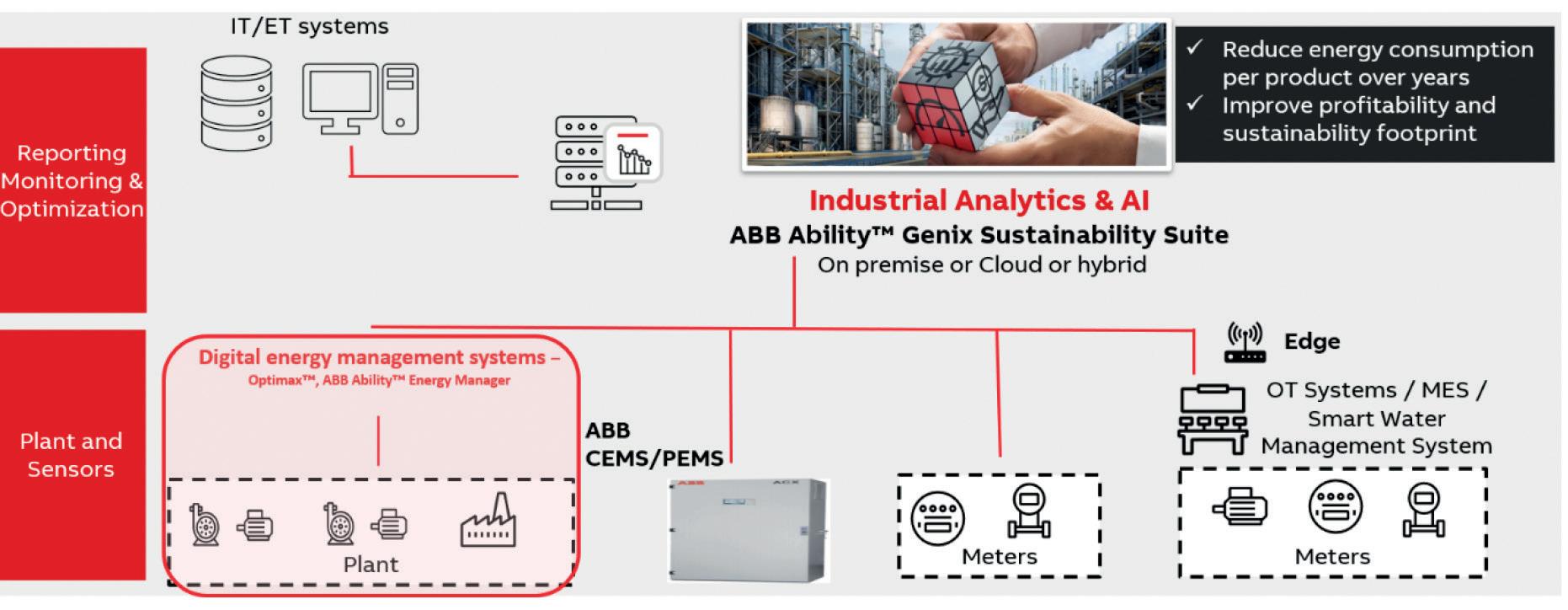 Reporting Monitoring & Optimization

IT/ET systems

✓ Reduce energy consumption per product over years
✓ Improve profitability and sustainability footprint

Industrial Analytics & AI
ABB Ability™ Genix Sustainability Suite
On premise or Cloud or hybrid

Plant and Sensors

Digital energy management systems –
Optimax™, ABB Ability™ Energy Manager

Plant

ABB CEMS/PEMS

ABB ACX

Meters

Edge

OT Systems / MES / Smart Water Management System

Meters